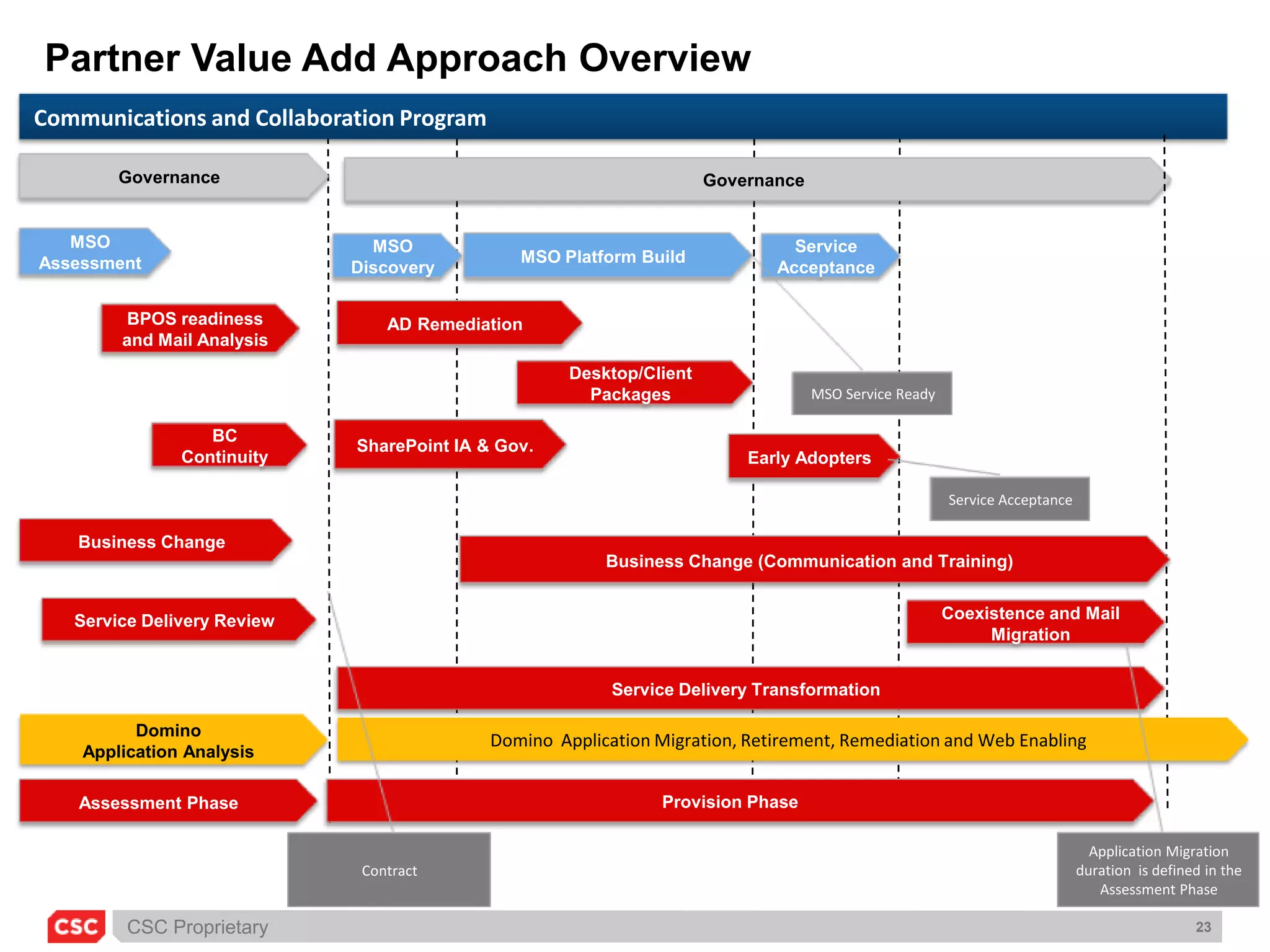 Partner Value Add Approach Overview

Communications and Collaboration Program

Governance

Governance

MSO Assessment

MSO Discovery

MSO Platform Build

Service Acceptance

BPOS readiness and Mail Analysis

AD Remediation

Desktop/Client Packages

MSO Service Ready

BC Continuity

SharePoint IA & Gov.

Early Adopters

Service Acceptance

Business Change

Business Change (Communication and Training)

Service Delivery Review

Coexistence and Mail Migration

Service Delivery Transformation

Domino Application Analysis

Domino Application Migration, Retirement, Remediation and Web Enabling

Assessment Phase

Provision Phase

Contract

Application Migration duration is defined in the Assessment Phase

CSC

CSC Proprietary

23